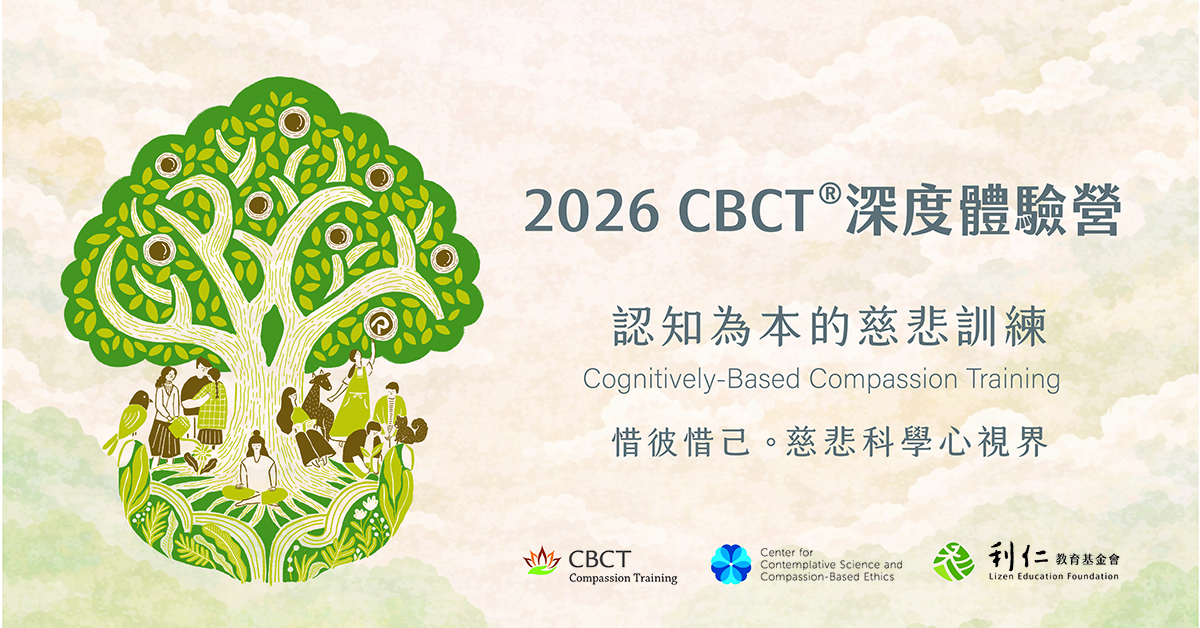 2026 CBCT®深度體驗營

認知為本的慈悲訓練
Cognitively-Based Compassion Training
惜彼惜己。慈悲科學心視界

CBCT
Compassion Training

Center for
Contemplative Science and
Compassion-Based Ethics

利仁 教育基金會
Lizen Education Foundation